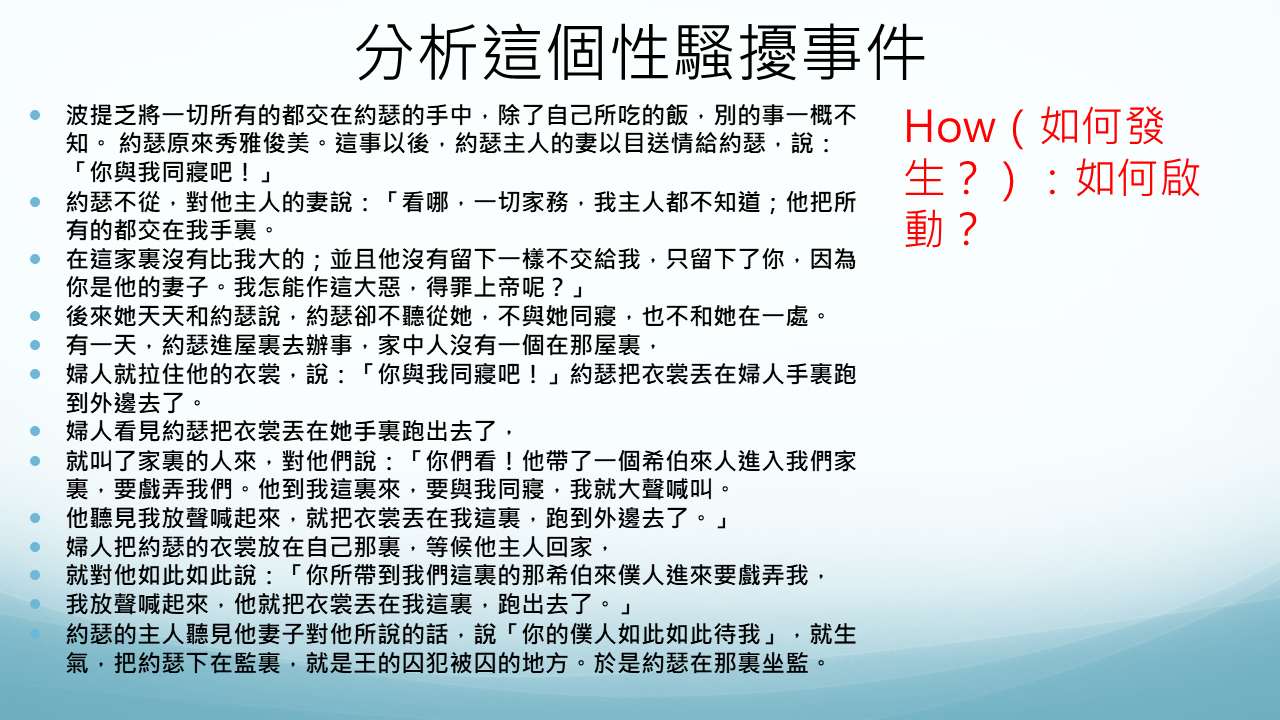 分析這個性騷擾事件

- 波提乏將一切所有的都交在約瑟的手中，除了自己所吃的飯，別的事一概不知。 約瑟原來秀雅俊美。這事以後，約瑟主人的妻以目送情給約瑟，說：「你與我同寢吧！」
- 約瑟不從，對他主人的妻說：「看哪，一切家務，我主人都不知道；他把所有的都交在我手裏。
- 在這家裏沒有比我大的；並且他沒有留下一樣不交給我，只留下了你，因為你是他的妻子。我怎能作這大惡，得罪上帝呢？」
- 後來她天天和約瑟說，約瑟卻不聽從她，不與她同寢，也不和她在一處。
- 有一天，約瑟進屋裏去辦事，家中人沒有一個在那屋裏，
- 婦人就拉住他的衣裳，說：「你與我同寢吧！」約瑟把衣裳丟在婦人手裏跑到外邊去了。
- 婦人看見約瑟把衣裳丟在她手裏跑出去了，
- 就叫了家裏的人來，對他們說：「你們看！他帶了一個希伯來人進入我們家裏，要戲弄我們。他到我這裏來，要與我同寢，我就大聲喊叫。
- 他聽見我放聲喊起來，就把衣裳丟在我這裏，跑到外邊去了。」
- 婦人把約瑟的衣裳放在自己那裏，等候他主人回家，
- 就對他如此如此說：「你所帶到我們這裏的那希伯來僕人進來要戲弄我，
- 我放聲喊起來，他就把衣裳丟在我這裏，跑出去了。」
- 約瑟的主人聽見他妻子對他所說的話，說「你的僕人如此如此待我」，就生氣，把約瑟下在監裏，就是王的囚犯被囚的地方。於是約瑟在那裏坐監。

How（如何發生？）：如何啟動？